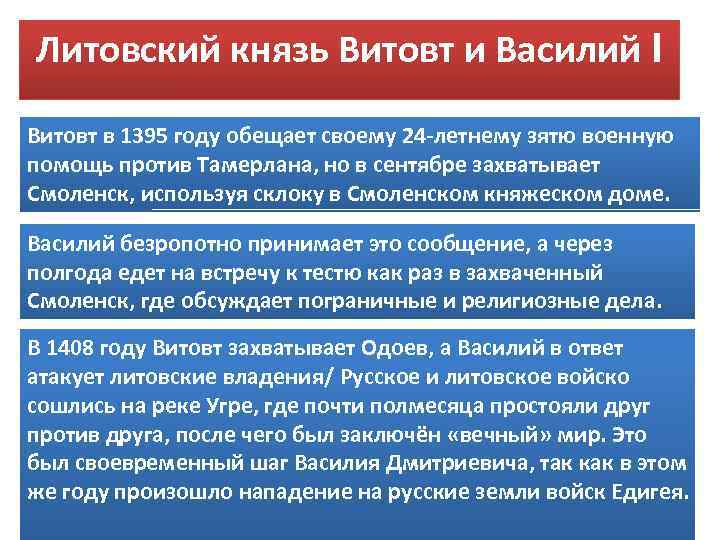 Литовский князь Витовт и Василий I

Витовт в 1395 году обещает своему 24-летнему зятю военную помощь против Тамерлана, но в сентябре захватывает Смоленск, используя склоку в Смоленском княжеском доме.

Василий безропотно принимает это сообщение, а через полгода едет на встречу к тестю как раз в захваченный Смоленск, где обсуждает пограничные и религиозные дела.

В 1408 году Витовт захватывает Одоев, а Василий в ответ атакует литовские владения/ Русское и литовское войско сошлись на реке Угре, где почти полмесяца простояли друг против друга, после чего был заключён «вечный» мир. Это был своевременный шаг Василия Дмитриевича, так как в этом же году произошло нападение на русские земли войск Едигея.